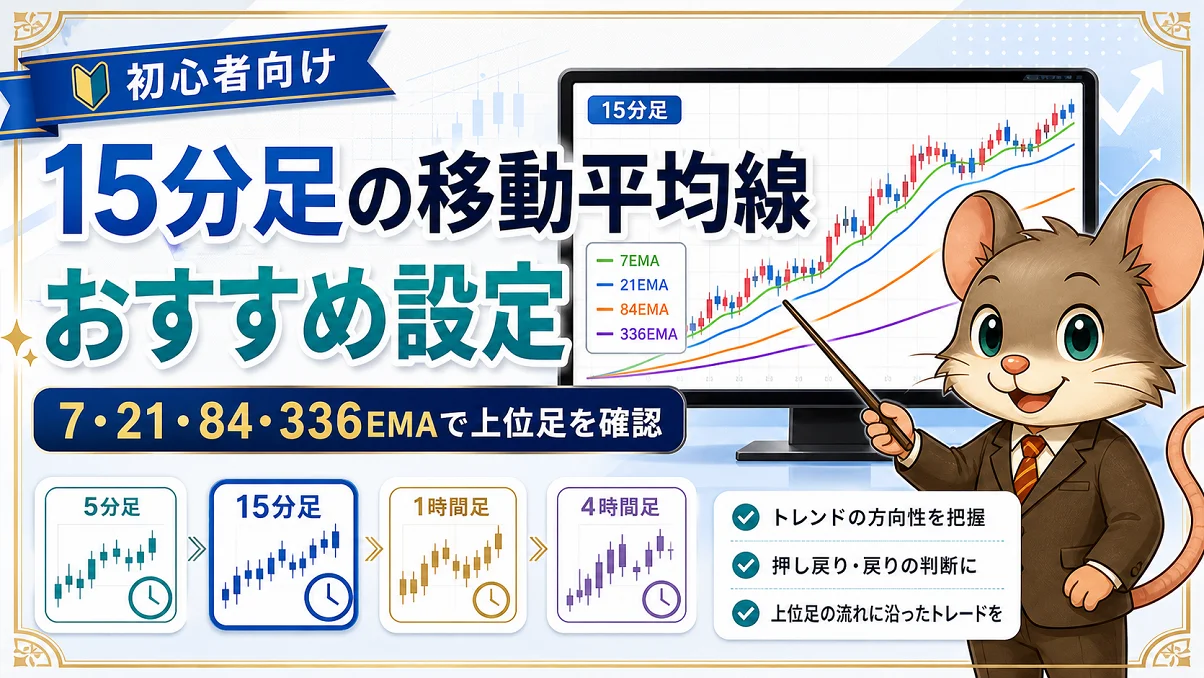 初心者向け

15分足の移動平均線

おすすめ設定

7・21・84・336EMAで上位足を確認

15分足

7EMA
21EMA
84EMA
336EMA

5分足

15分足

1時間足

4時間足

トレンドの方向性を把握

押し戻り・戻りの判断に

上位足の流れに沿ったトレードを